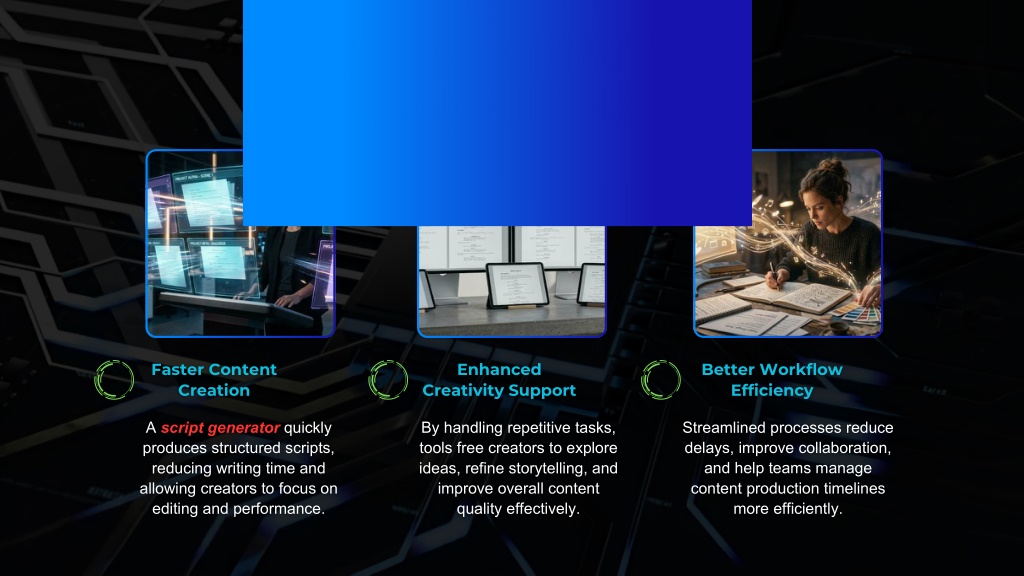 Faster Content Creation

A script generator quickly produces structured scripts, reducing writing time and allowing creators to focus on editing and performance.

Enhanced Creativity Support

By handling repetitive tasks, tools free creators to explore ideas, refine storytelling, and improve overall content quality effectively.

Better Workflow Efficiency

Streamlined processes reduce delays, improve collaboration, and help teams manage content production timelines more efficiently.